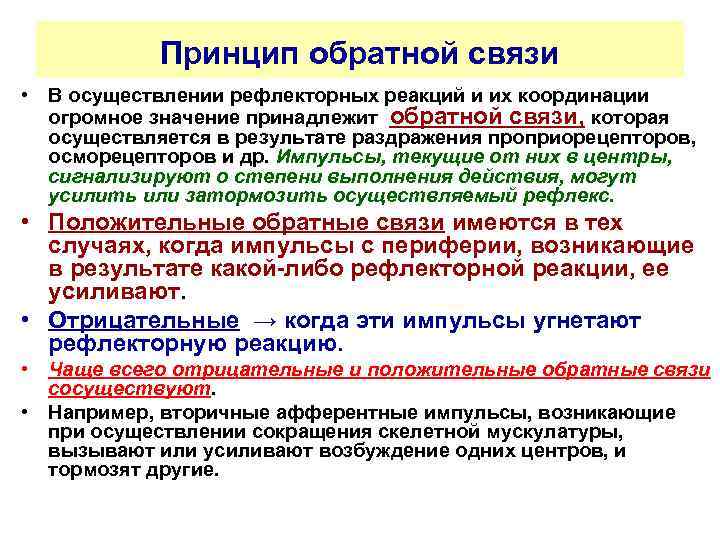 Принцип обратной связи

• В осуществлении рефлекторных реакций и их координации огромное значение принадлежит обратной связи, которая осуществляется в результате раздражения проприорецепторов, осморецепторов и др. Импульсы, текущие от них в центры, сигнализируют о степени выполнения действия, могут усилить или затормозить осуществляемый рефлекс.

• Положительные обратные связи имеются в тех случаях, когда импульсы с периферии, возникающие в результате какой-либо рефлекторной реакции, ее усиливают.

• Отрицательные → когда эти импульсы угнетают рефлекторную реакцию.

• Чаще всего отрицательные и положительные обратные связи сосуществуют.

• Например, вторичные афферентные импульсы, возникающие при осуществлении сокращения скелетной мускулатуры, вызывают или усиливают возбуждение одних центров, и тормозят другие.